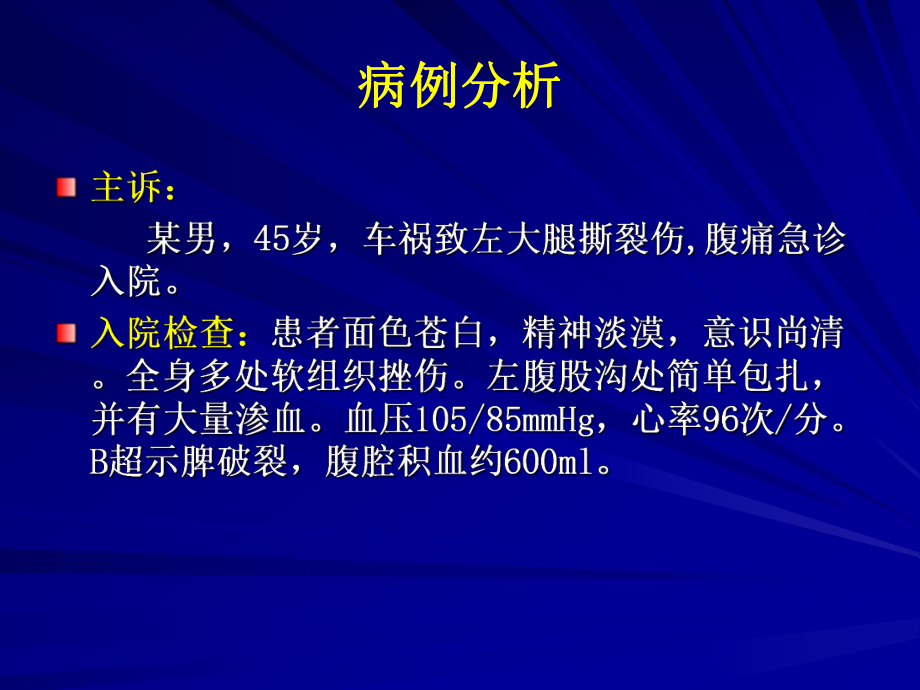 病例分析

主诉：

某男，45岁，车祸致左大腿撕裂伤,腹痛急诊入院。

入院检查：患者面色苍白，精神淡漠，意识尚清。全身多处软组织挫伤。左腹股沟处简单包扎，并有大量渗血。血压105/85mmHg，心率96次/分。B超示脾破裂，腹腔积血约600ml。